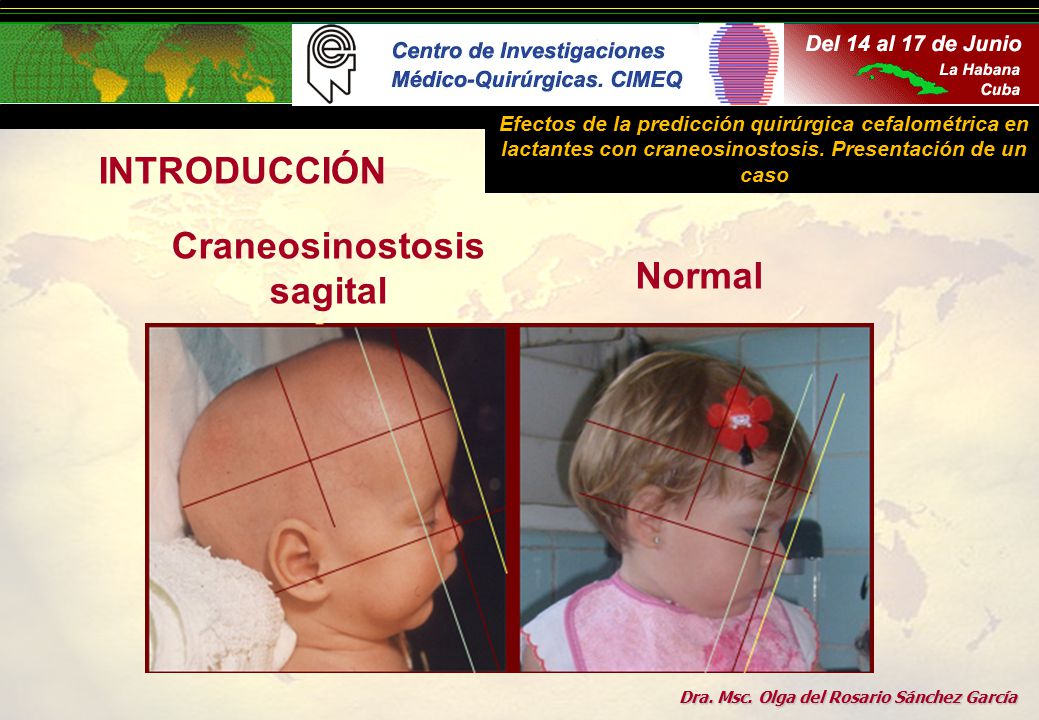 Centro de Investigaciones Médico-Quirúrgicas. CIMEQ

Del 14 al 17 de Junio
La Habana
Cuba

Efectos de la predicción quirúrgica cefalométrica en lactantes con craneosinostosis. Presentación de un caso

INTRODUCCIÓN

Craneosinostosis sagital

Normal

Dra. Msc. Olga del Rosario Sánchez García